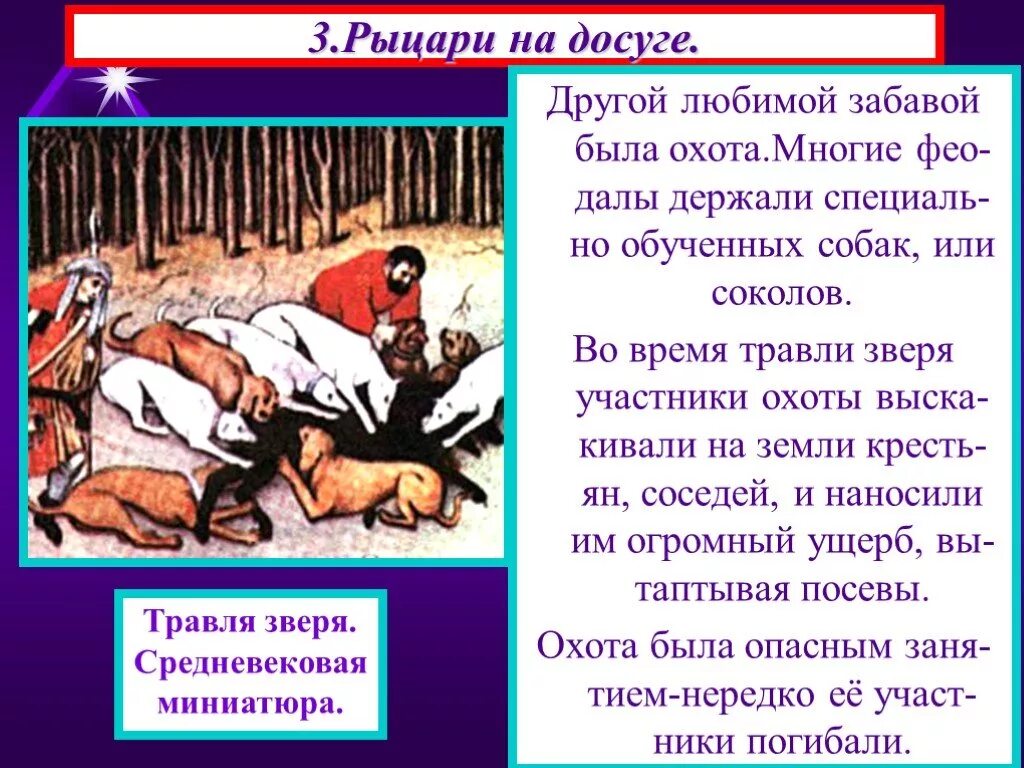 3.Рыцари на досуге.

Другой любимой забавой была охота.Многие феодалы держали специально обученных собак, или соколов.

Во время травли зверя участники охоты выскакивали на земли крестьян, соседей, и наносили им огромный ущерб, вытаптывая посевы.

Охота была опасным занятием-нередко её участники погибали.

Травля зверя. Средневековая миниатюра.